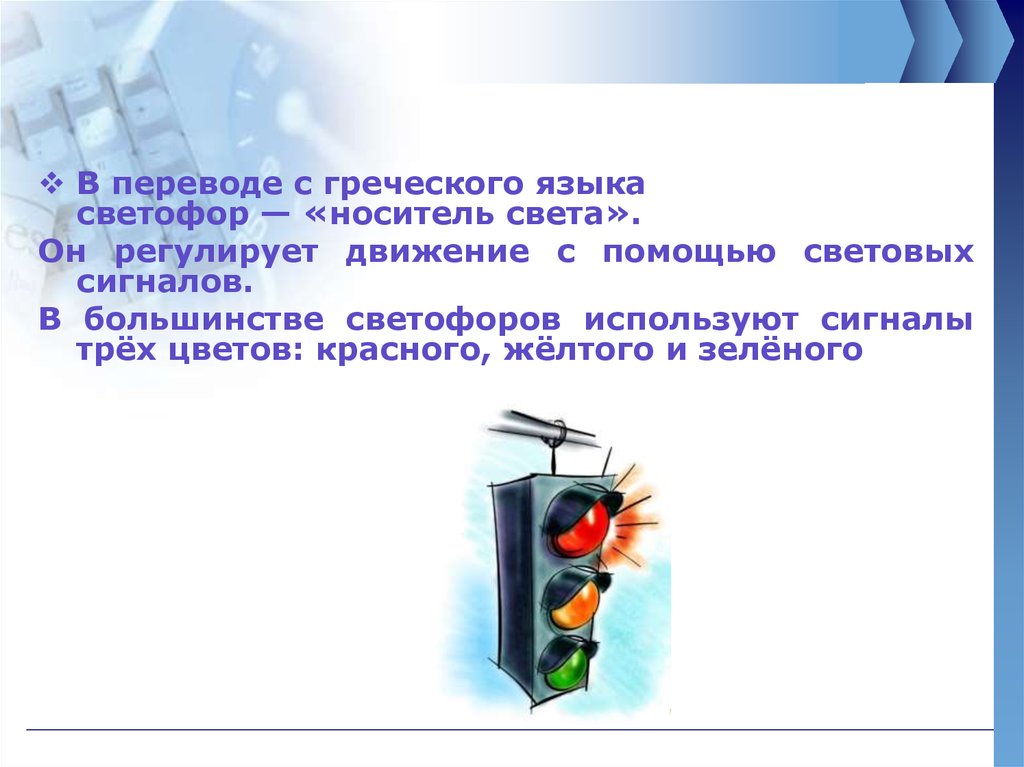 ❖ В переводе с греческого языка светофор — «носитель света».

Он регулирует движение с помощью световых сигналов.

В большинстве светофоров используют сигналы трёх цветов: красного, жёлтого и зелёного